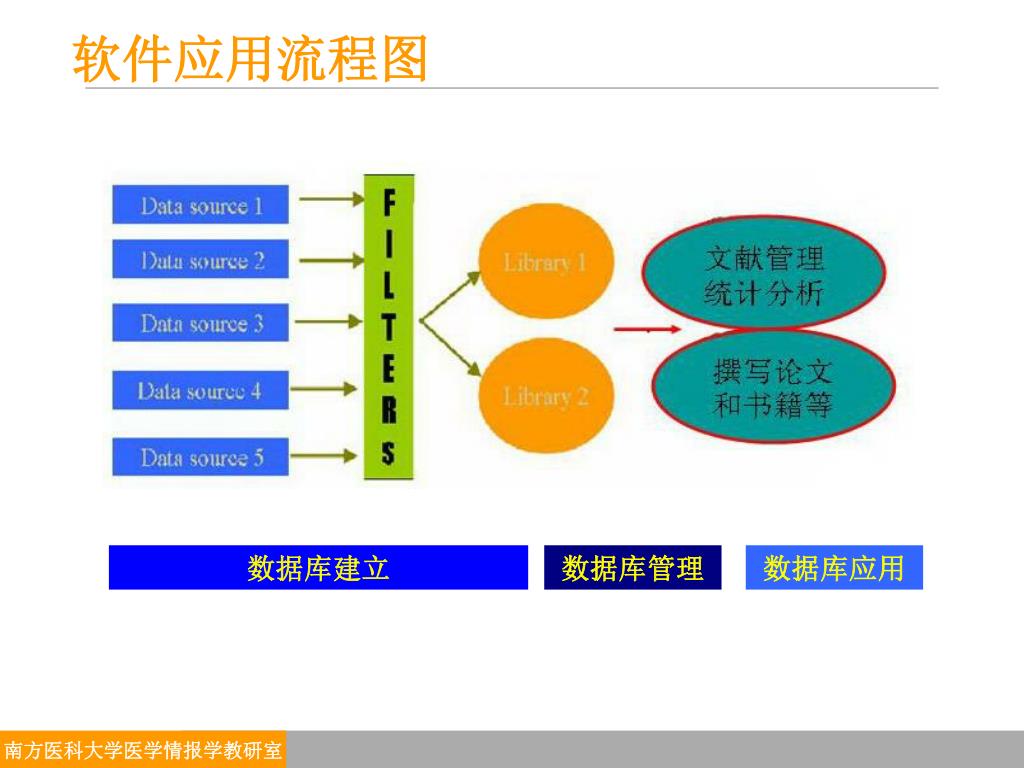 软件应用流程图

Data source 1
Data source 2
Data source 3
Data source 4
Data source 5

FILTERS

Library 1
Library 2

文献管理
统计分析

撰写论文
和书籍等

数据库建立
数据库管理
数据库应用

南方医科大学医学情报学教研室